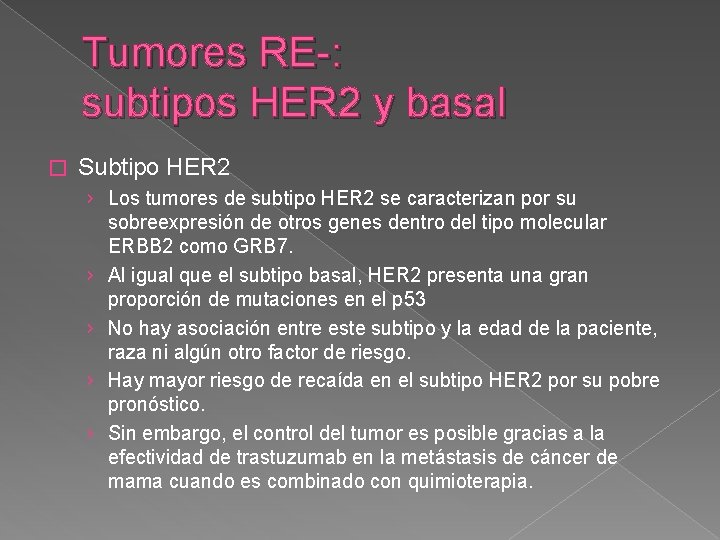 Tumores RE-:
subtipos HER2 y basal

☐ Subtipo HER2

› Los tumores de subtipo HER2 se caracterizan por su sobreexpresión de otros genes dentro del tipo molecular ERBB2 como GRB7.

› Al igual que el subtipo basal, HER2 presenta una gran proporción de mutaciones en el p53

› No hay asociación entre este subtipo y la edad de la paciente, raza ni algún otro factor de riesgo.

› Hay mayor riesgo de recaída en el subtipo HER2 por su pobre pronóstico.

› Sin embargo, el control del tumor es posible gracias a la efectividad de trastuzumab en la metástasis de cáncer de mama cuando es combinado con quimioterapia.